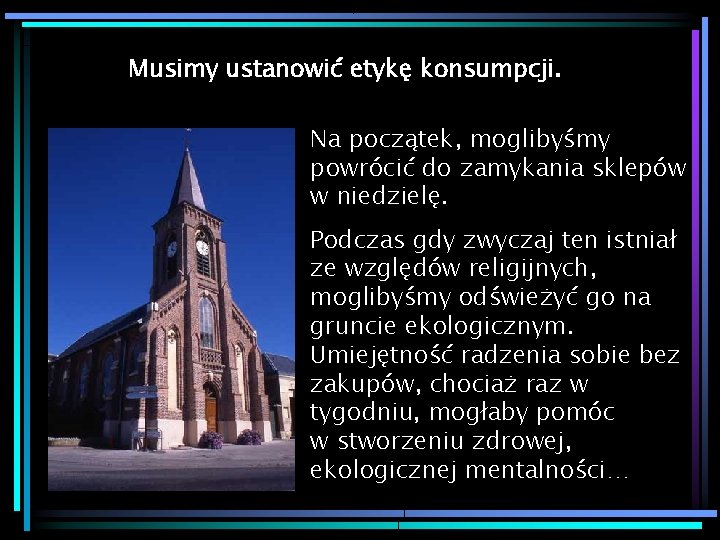 Musimy ustanowić etykę konsumpcji.

Na początek, moglibyśmy powrócić do zamykania sklepów w niedzielę.

Podczas gdy zwyczaj ten istniał ze względów religijnych, moglibyśmy odświeżyć go na gruncie ekologicznym. Umiejętność radzenia sobie bez zakupów, chociaż raz w tygodniu, mogłaby pomóc w stworzeniu zdrowej, ekologicznej mentalności…